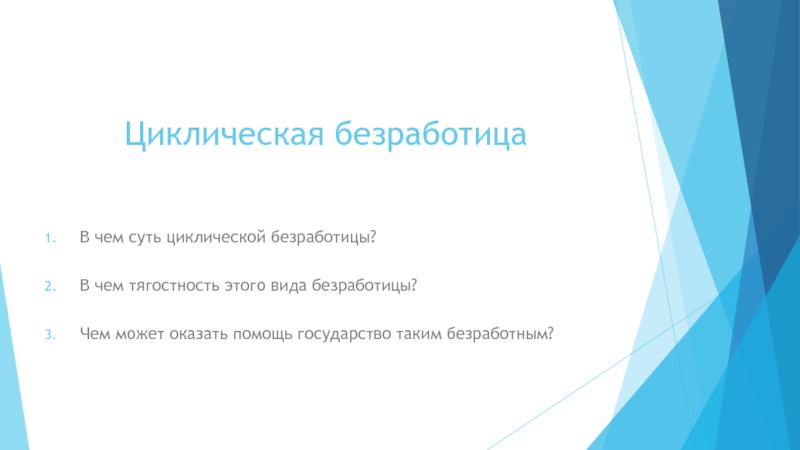 Циклическая безработица

1. В чем суть циклической безработицы?

2. В чем тягостность этого вида безработицы?

3. Чем может оказать помощь государство таким безработным?